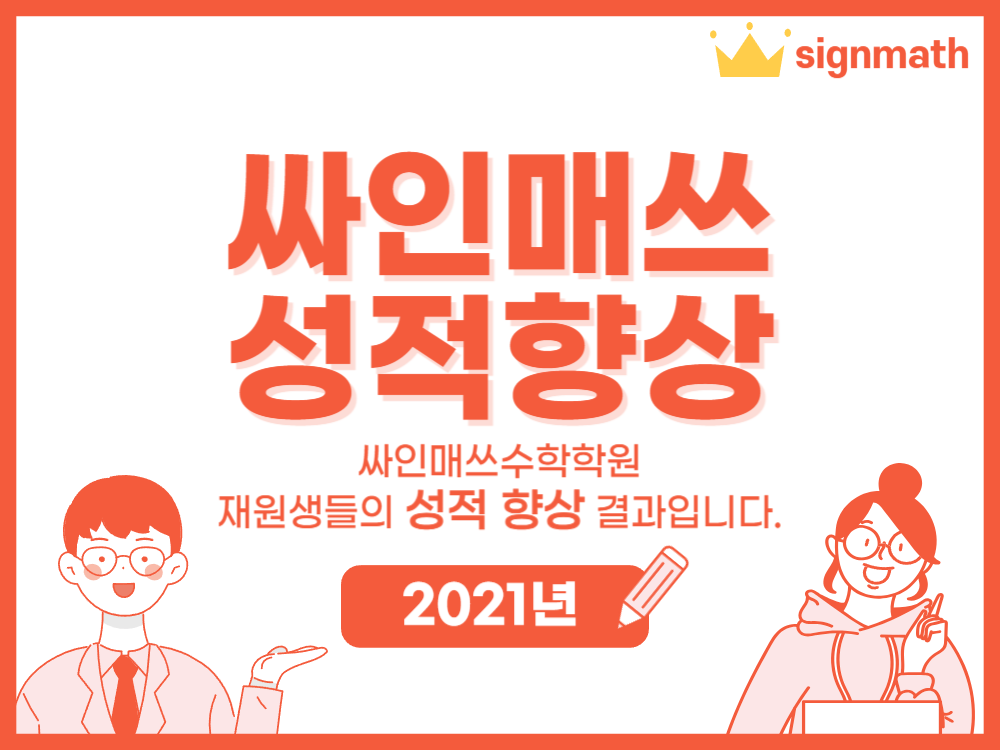 signmath

싸인매쓰
성적향상

싸인매쓰수학학원
재원생들의 성적 향상 결과입니다.

2021년